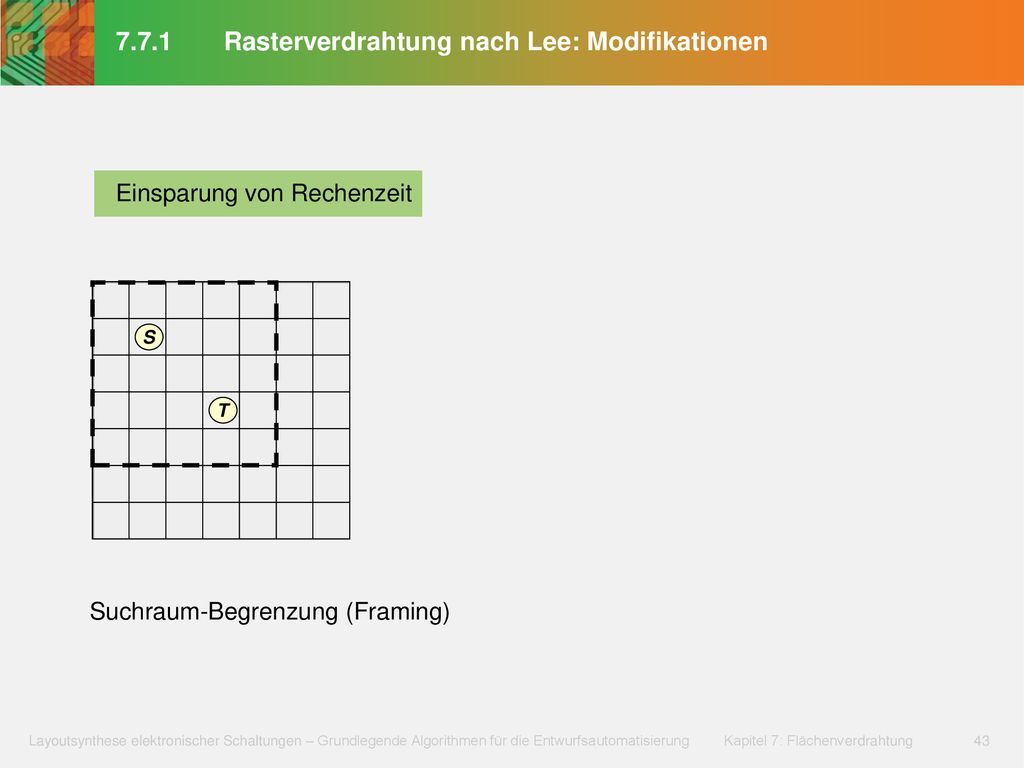 7.7.1 Rasterverdrahtung nach Lee: Modifikationen

Einsparung von Rechenzeit

S

T

Suchraum-Begrenzung (Framing)

Layoutsynthese elektronischer Schaltungen – Grundlegende Algorithmen für die Entwurfsautomatisierung Kapitel 7: Flächenverdrahtung 43